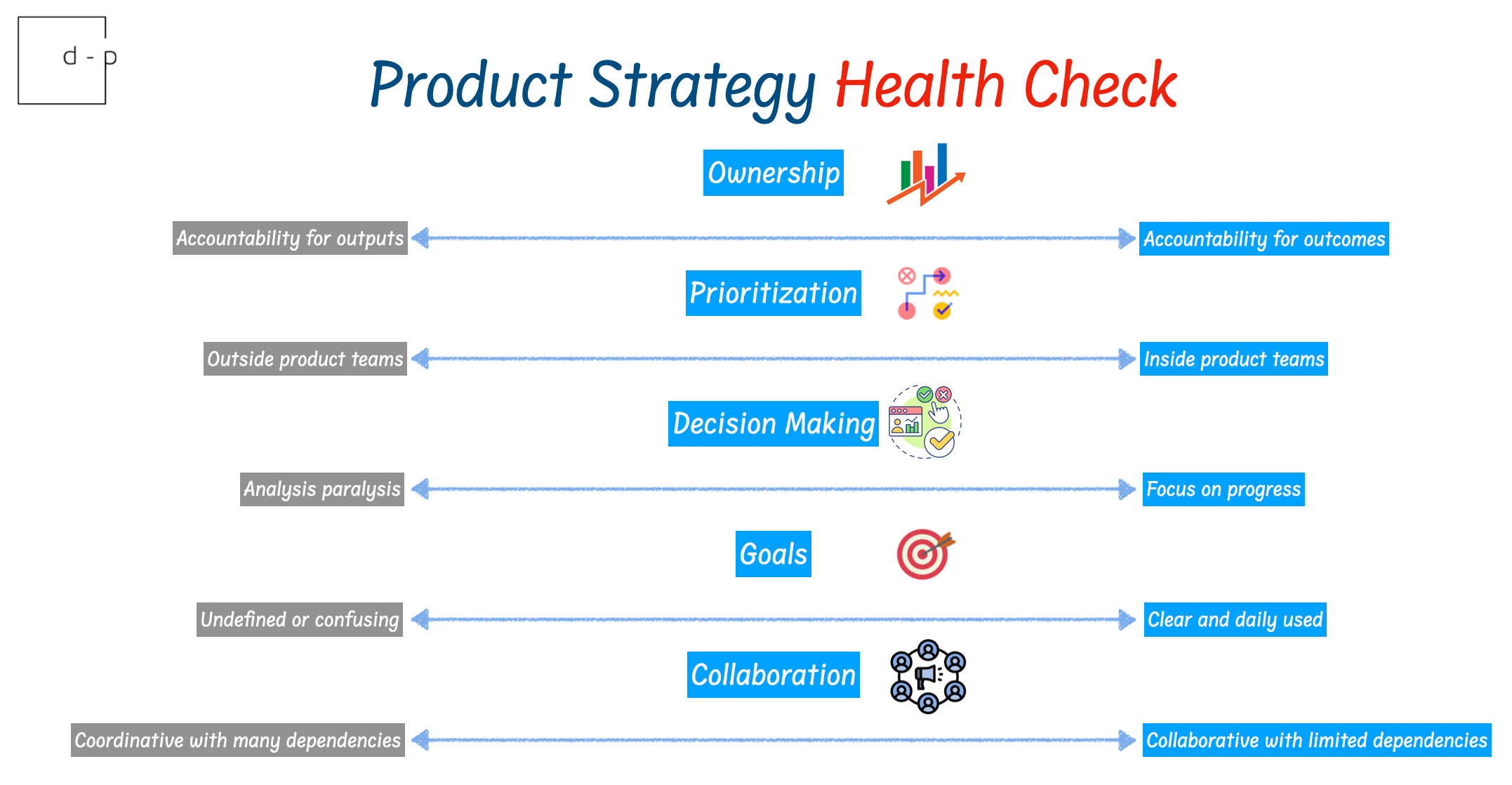 d - p

Product Strategy Health Check

Ownership

Accountability for outputs

Accountability for outcomes

Prioritization

Outside product teams

Inside product teams

Decision Making

Analysis paralysis

Focus on progress

Goals

Undefined or confusing

Clear and daily used

Collaboration

Coordinative with many dependencies

Collaborative with limited dependencies